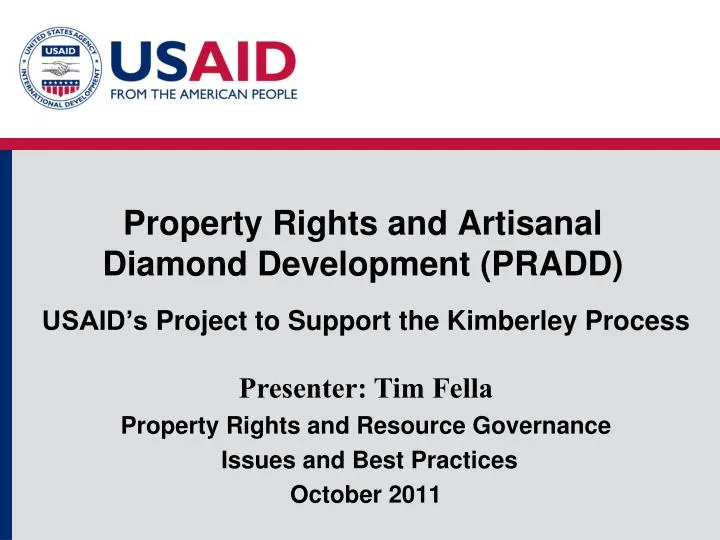 UNITED STATES AGENCY INTERNATIONAL DEVELOPMENT USAID

USAID
FROM THE AMERICAN PEOPLE

Property Rights and Artisanal Diamond Development (PRADD)

USAID's Project to Support the Kimberley Process

Presenter: Tim Fella
Property Rights and Resource Governance Issues and Best Practices
October 2011